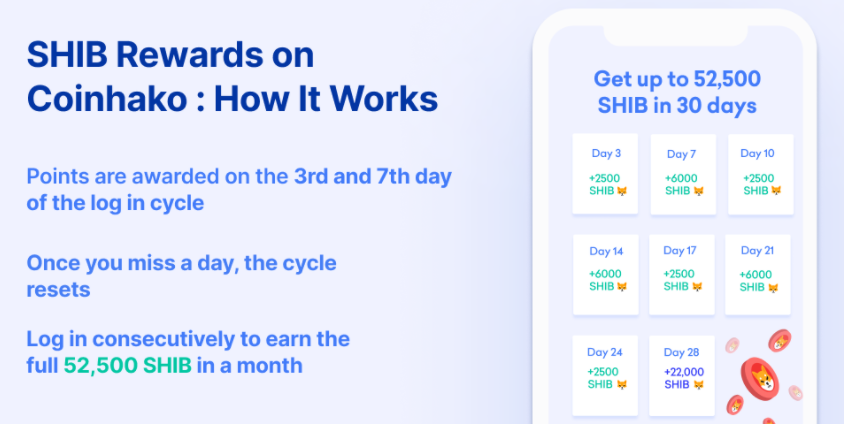 SHIB Rewards on Coinhako : How It Works

Points are awarded on the 3rd and 7th day of the log in cycle

Once you miss a day, the cycle resets

Log in consecutively to earn the full 52,500 SHIB in a month

Get up to 52,500 SHIB in 30 days

Day 3
+2500 SHIB

Day 7
+6000 SHIB

Day 10
+2500 SHIB

Day 14
+6000 SHIB

Day 17
+2500 SHIB

Day 21
+6000 SHIB

Day 24
+2500 SHIB

Day 28
+22,000 SHIB